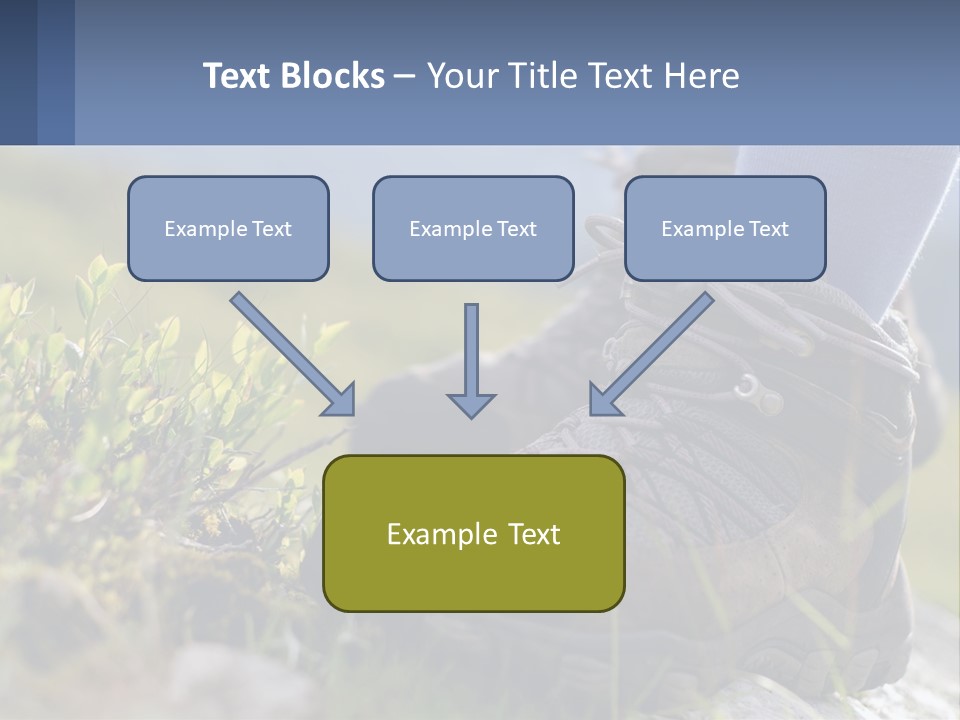 Text Blocks – Your Title Text Here

Example Text

Example Text

Example Text

Example Text